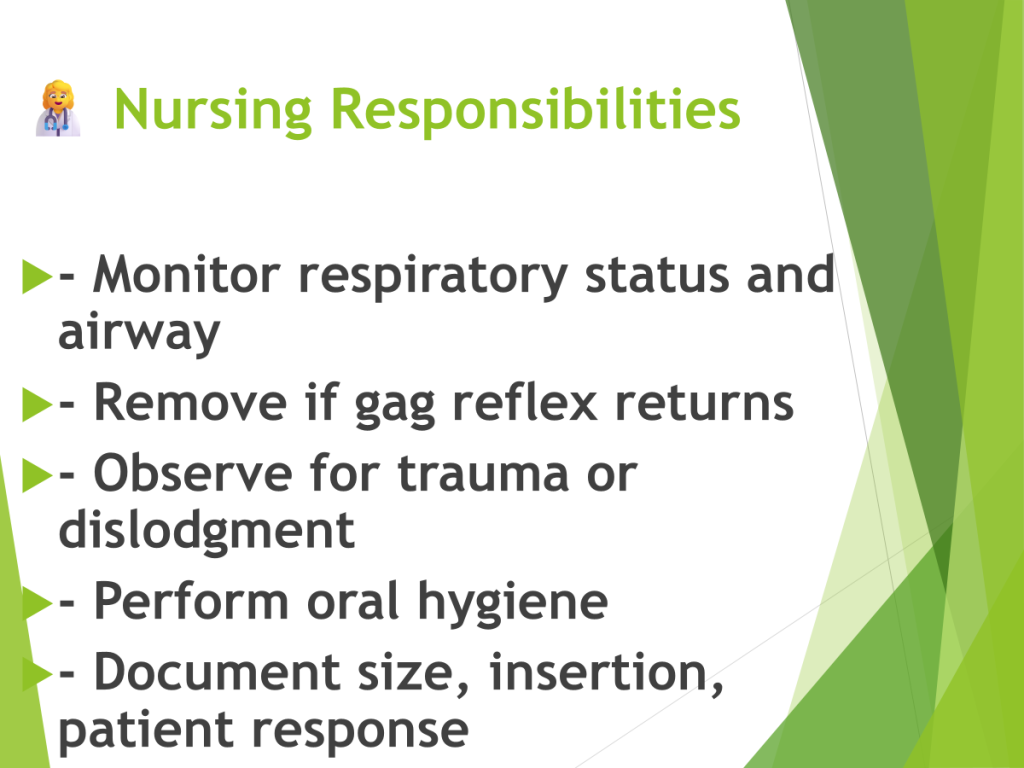 Nursing Responsibilities

- Monitor respiratory status and airway

- Remove if gag reflex returns

- Observe for trauma or dislodgment

- Perform oral hygiene

- Document size, insertion, patient response